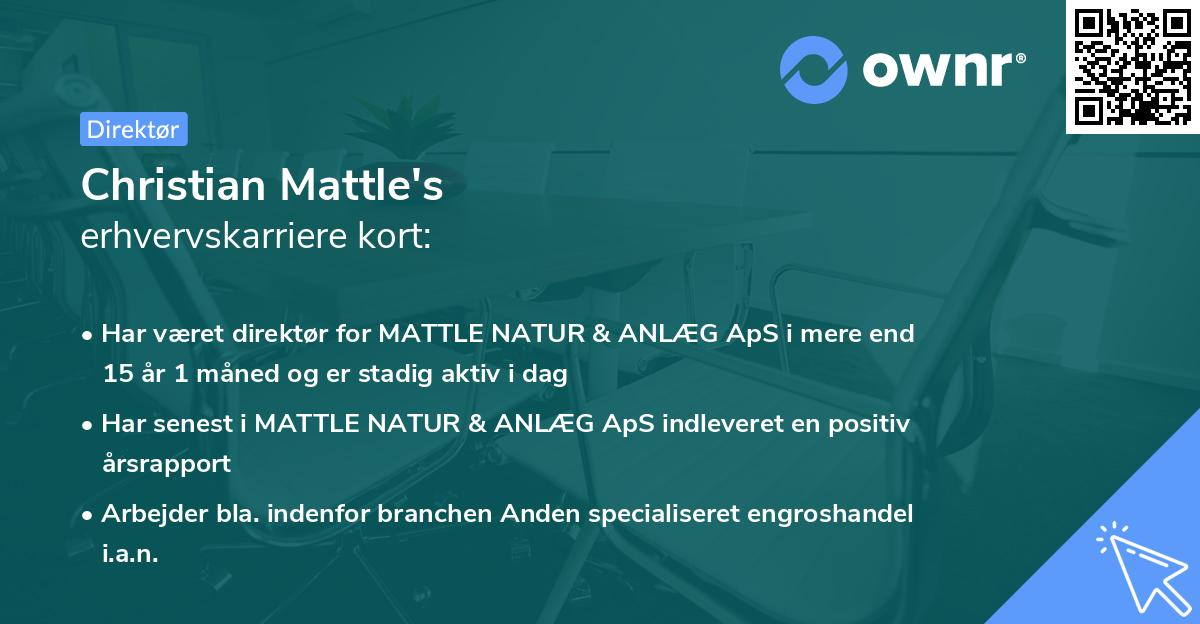 ownr®

Direktør

Christian Mattle's
erhvervskarriere kort:

• Har været direktør for MATTLE NATUR & ANLÆG ApS i mere end 15 år 1 måned og er stadig aktiv i dag
• Har senest i MATTLE NATUR & ANLÆG ApS indleveret en positiv årsrapport
• Arbejder bla. indenfor branchen Anden specialiseret engroshandel i.a.n.